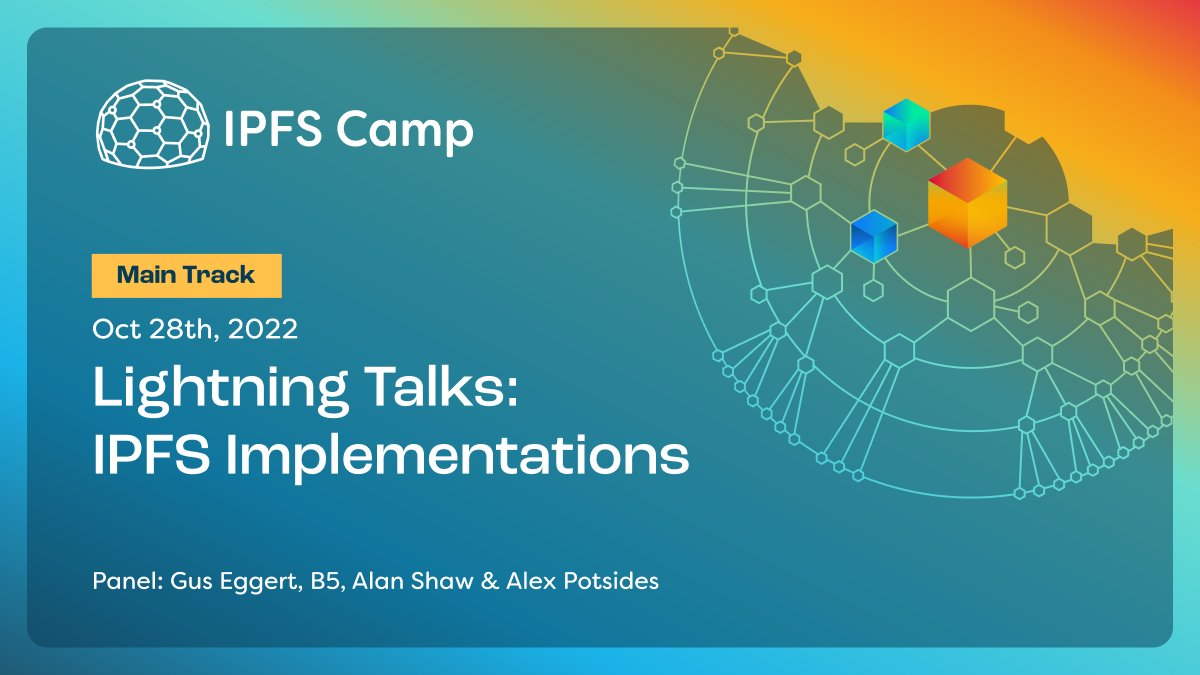 IPFS Camp

Main Track

Oct 28th, 2022

Lightning Talks: IPFS Implementations

Panel: Gus Eggert, B5, Alan Shaw & Alex Potsides